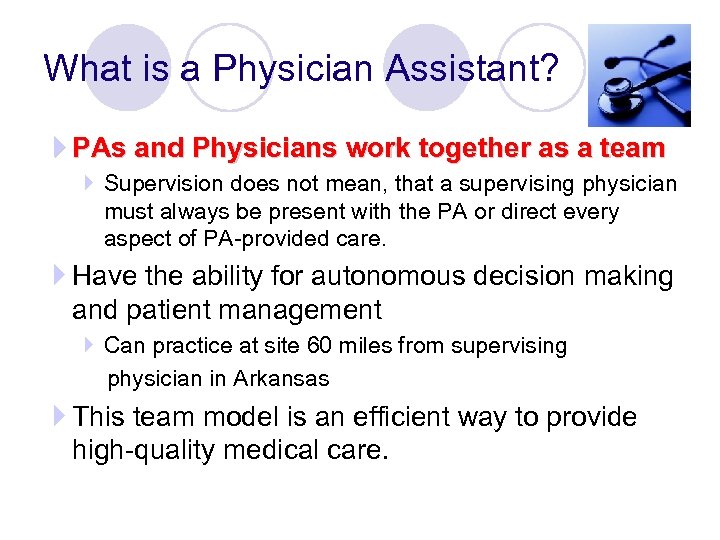 What is a Physician Assistant?

PAs and Physicians work together as a team

Supervision does not mean, that a supervising physician must always be present with the PA or direct every aspect of PA-provided care.

Have the ability for autonomous decision making and patient management

Can practice at site 60 miles from supervising physician in Arkansas

This team model is an efficient way to provide high-quality medical care.